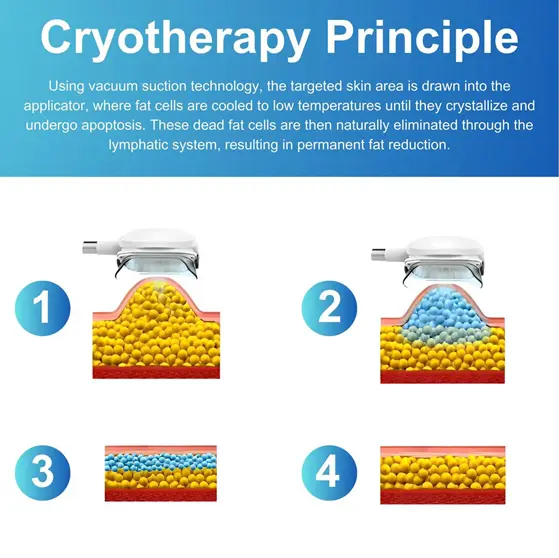 Cryotherapy Principle

Using vacuum suction technology, the targeted skin area is drawn into the applicator, where fat cells are cooled to low temperatures until they crystallize and undergo apoptosis. These dead fat cells are then naturally eliminated through the lymphatic system, resulting in permanent fat reduction.

1

2

3

4